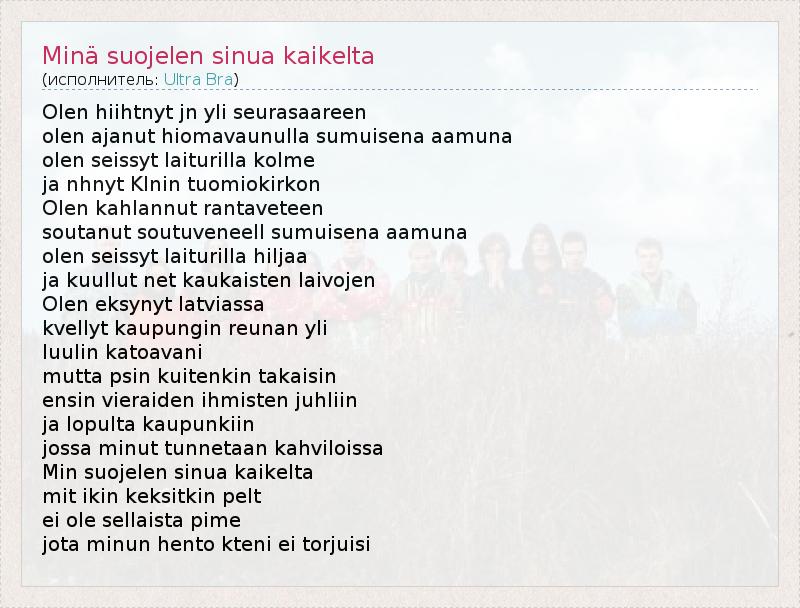 Minä suojelen sinua kaikelta
(исполнитель: Ultra Bra)

Olen hiihtnyt jn yli seurasaareen
olen ajanut hiomavaunulla sumuisena aamuna
olen seissyt laiturilla kolme
ja nhnyt Klnin tuomiokirkon
Olen kahlannut rantaveteen
soutanut soutuveneell sumuisena aamuna
olen seissyt laiturilla hiljaa
ja kuullut net kaukaisten laivojen
Olen eksynyt latviassa
kvellyt kaupungin reunan yli
luulin katoavani
mutta psin kuitenkin takaisin
ensin vieraiden ihmisten juhliin
ja lopulta kaupunkiin
jossa minut tunnetaan kahviloissa
Min suojelen sinua kaikelta
mit ikin keksitkin pelt
ei ole sellaista pime
jota minun hento kteni ei torjuisi